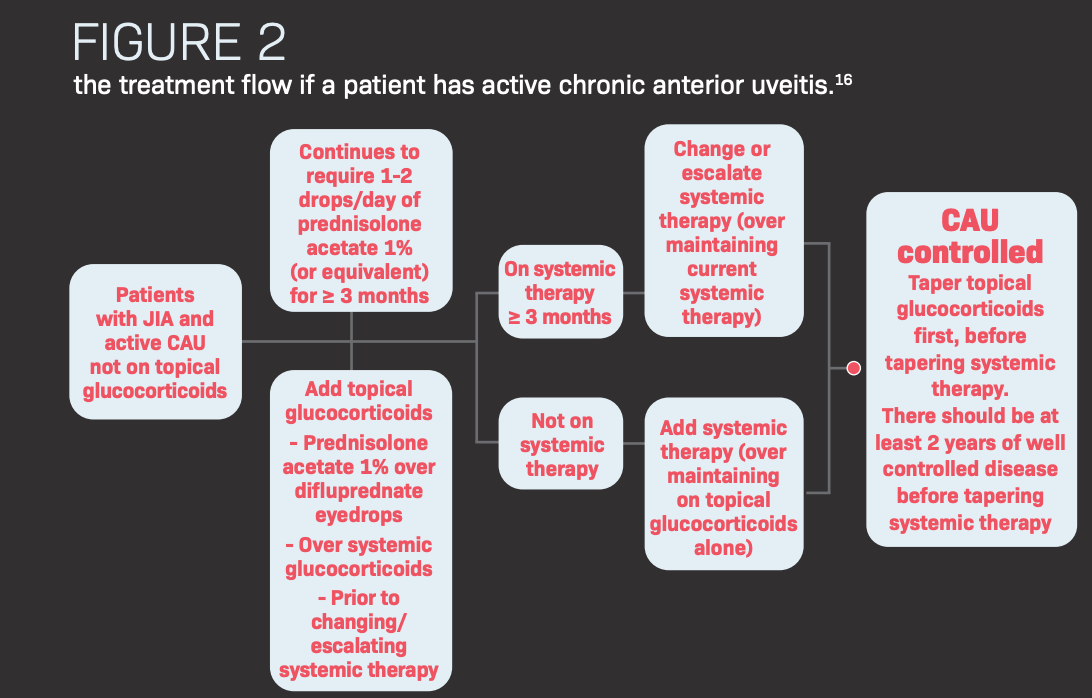 FIGURE 2
the treatment flow if a patient has active chronic anterior uveitis.$^{16}$

Patients with JIA and active CAU not on topical glucocorticoids

Continues to require 1-2 drops/day of prednisolone acetate 1% (or equivalent) for ≥ 3 months

Add topical glucocorticoids
- Prednisolone acetate 1% over difluprednate eyedrops
- Over systemic glucocorticoids
- Prior to changing/ escalating systemic therapy

On systemic therapy ≥ 3 months

Not on systemic therapy

Change or escalate systemic therapy (over maintaining current systemic therapy)

Add systemic therapy (over maintaining on topical glucocorticoids alone)

CAU controlled
Taper topical glucocorticoids first, before tapering systemic therapy.
There should be at least 2 years of well controlled disease before tapering systemic therapy